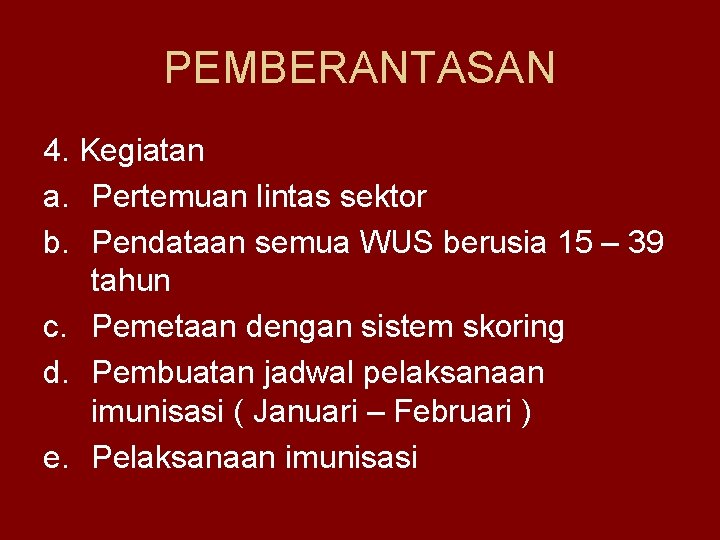 PEMBERANTASAN

4. Kegiatan
a. Pertemuan lintas sektor
b. Pendataan semua WUS berusia 15 – 39 tahun
c. Pemetaan dengan sistem skoring
d. Pembuatan jadwal pelaksanaan imunisasi ( Januari – Februari )
e. Pelaksanaan imunisasi